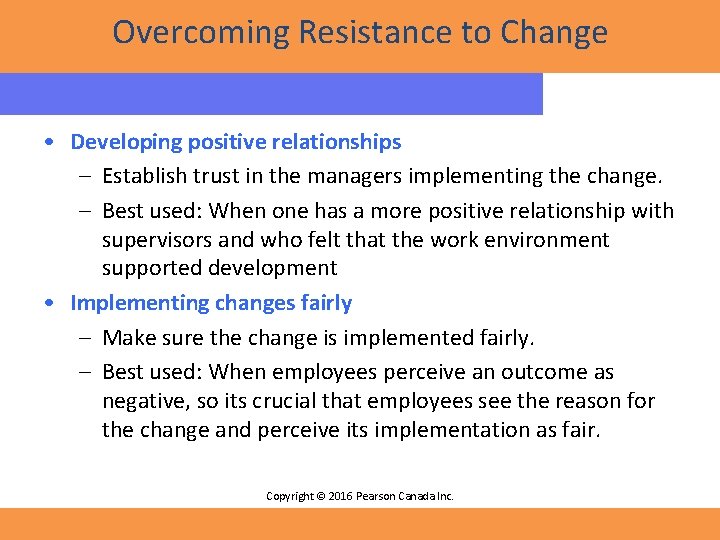 Overcoming Resistance to Change

• Developing positive relationships
– Establish trust in the managers implementing the change.
– Best used: When one has a more positive relationship with supervisors and who felt that the work environment supported development

• Implementing changes fairly
– Make sure the change is implemented fairly.
– Best used: When employees perceive an outcome as negative, so its crucial that employees see the reason for the change and perceive its implementation as fair.

Copyright © 2016 Pearson Canada Inc.